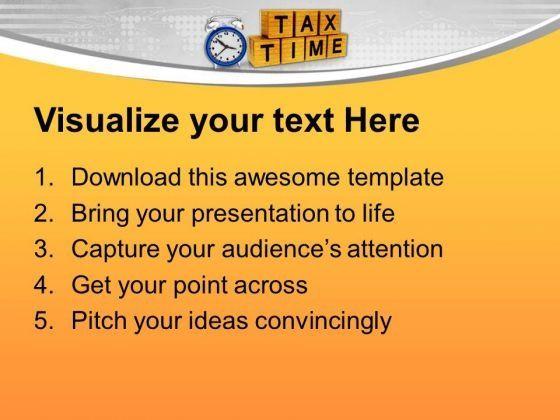 TAX
TIME

Visualize your text Here

1. Download this awesome template
2. Bring your presentation to life
3. Capture your audience's attention
4. Get your point across
5. Pitch your ideas convincingly